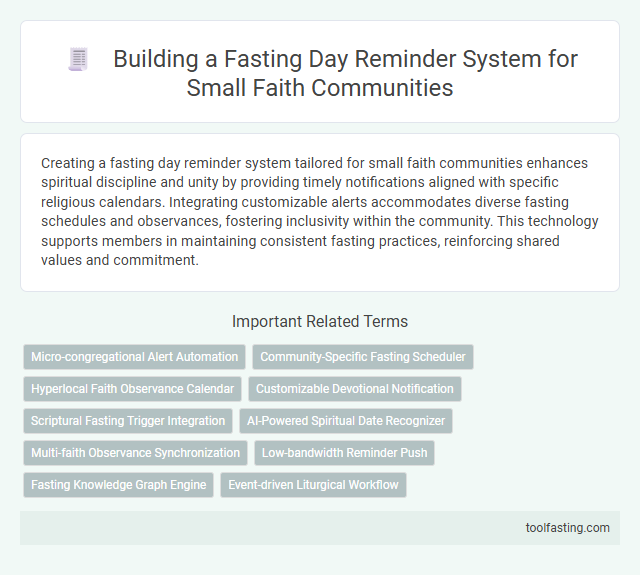 Building a Fasting Day Reminder System for Small Faith Communities

Creating a fasting day reminder system tailored for small faith communities enhances spiritual discipline and unity by providing timely notifications aligned with specific religious calendars. Integrating customizable alerts accommodates diverse fasting schedules and observances, fostering inclusivity within the community. This technology supports members in maintaining consistent fasting practices, reinforcing shared values and commitment.

Important Related Terms

Micro-congregational Alert Automation
Community-Specific Fasting Scheduler
Hyperlocal Faith Observance Calendar
Customizable Devotional Notification
Scriptural Fasting Trigger Integration
AI-Powered Spiritual Date Recognizer
Multi-faith Observance Synchronization
Low-bandwidth Reminder Push
Fasting Knowledge Graph Engine
Event-driven Liturgical Workflow

toolfasting.com